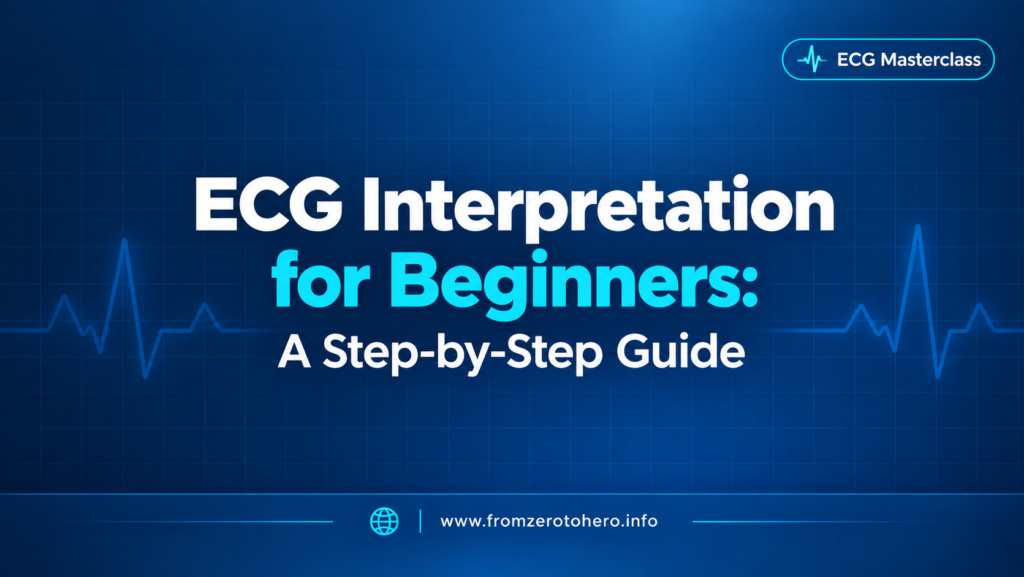 ECG Masterclass

ECG Interpretation for Beginners: A Step-by-Step Guide

www.fromzerotohero.info